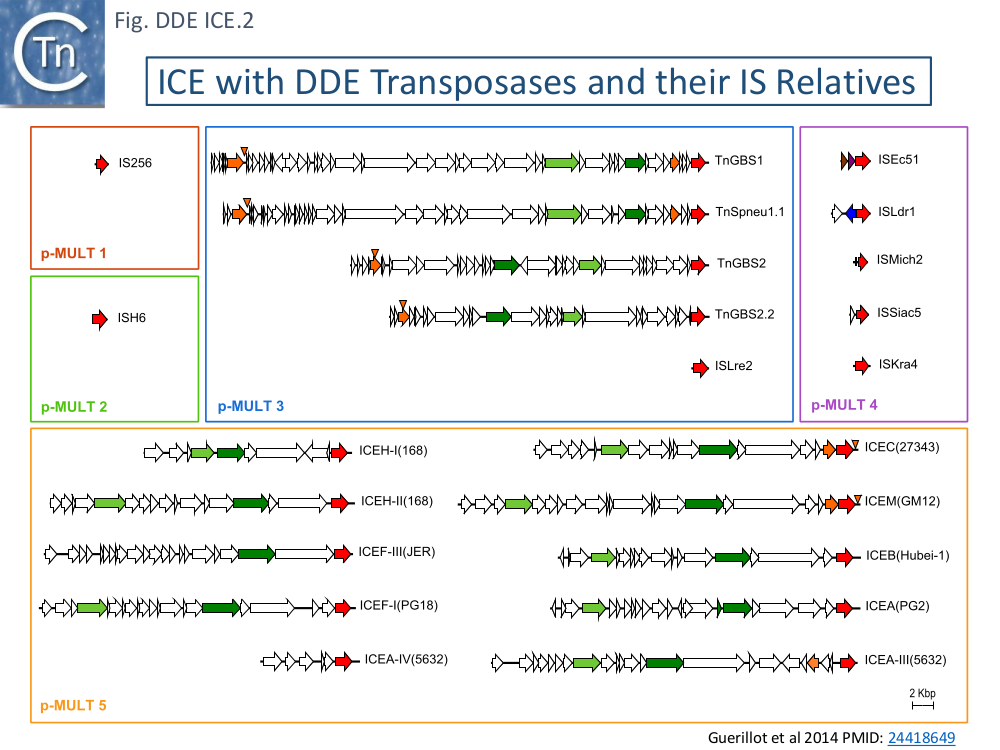 Tn

Fig. DDE ICE.2

ICE with DDE Transposases and their IS Relatives

IS256

p-MULT 1

ISH6

p-MULT 2

TnGBS1

TnSpneu1.1

TnGBS2

TnGBS2.2

ISLre2

p-MULT 3

ISEc51

ISLdr1

ISMich2

ISSiac5

ISKra4

p-MULT 4

ICEH-I(168)

ICEH-II(168)

ICEF-III(JER)

ICEF-I(PG18)

ICEA-IV(5632)

ICEC(27343)

ICEM(GM12)

ICEB(Hubei-1)

ICEA(PG2)

ICEA-III(5632)

2 Kbp

p-MULT 5

Guerillot et al 2014 PMID: 24418649